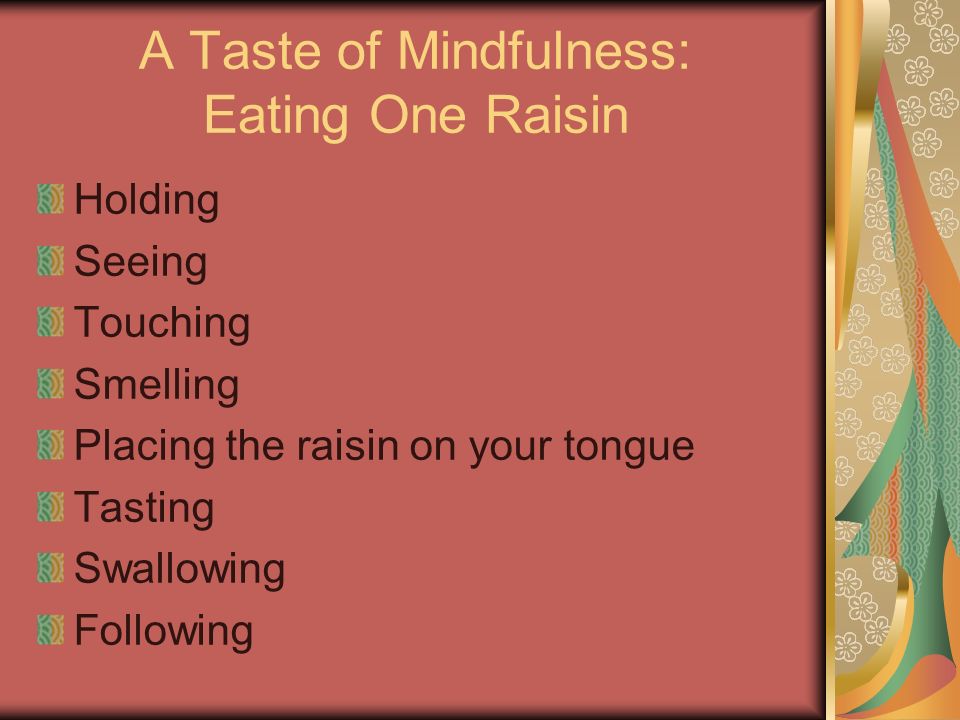 A Taste of Mindfulness: Eating One Raisin

Holding
Seeing
Touching
Smelling
Placing the raisin on your tongue
Tasting
Swallowing
Following